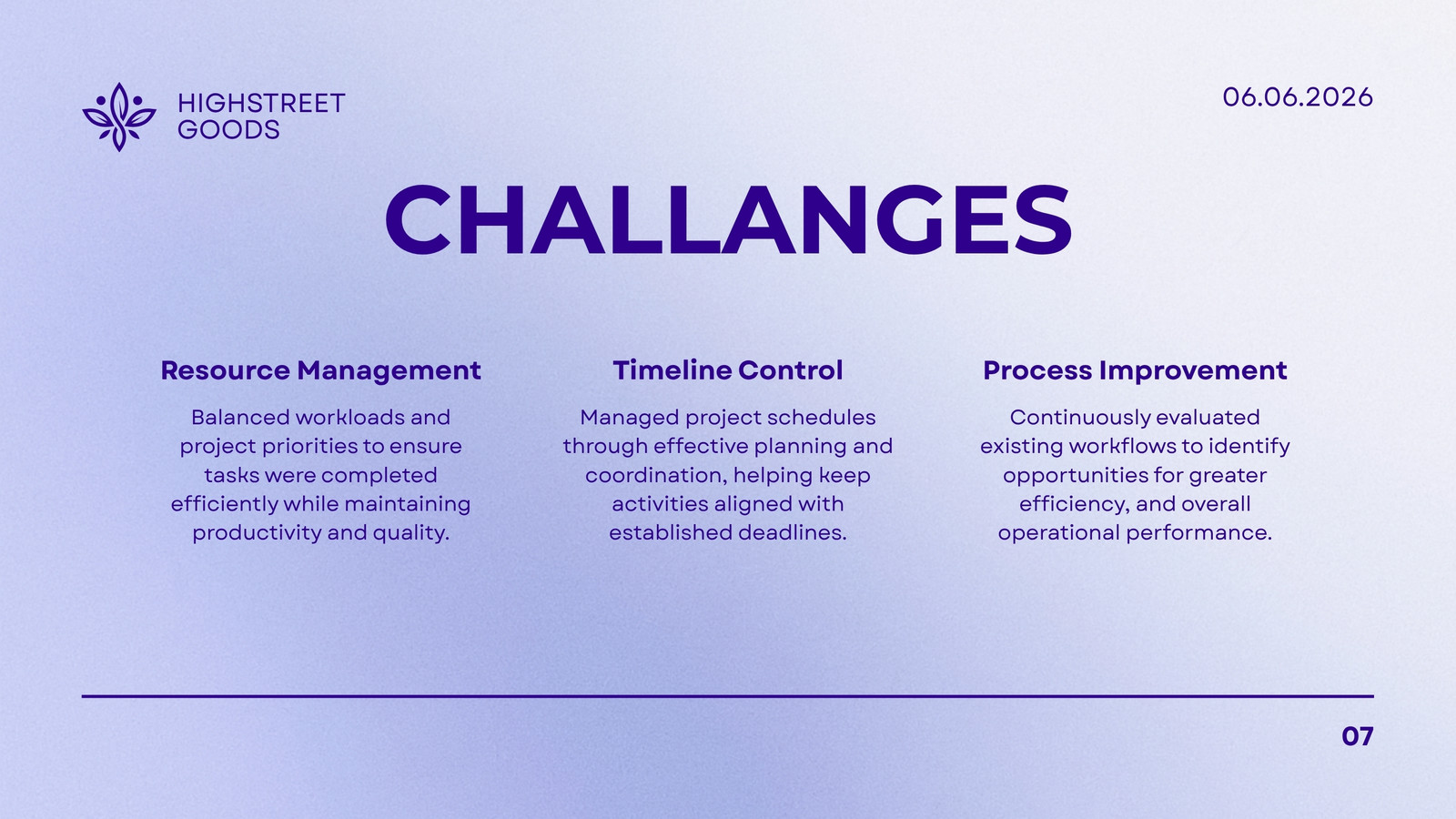 HIGHSTREET GOODS

06.06.2026

CHALLANGES

Resource Management

Balanced workloads and project priorities to ensure tasks were completed efficiently while maintaining productivity and quality.

Timeline Control

Managed project schedules through effective planning and coordination, helping keep activities aligned with established deadlines.

Process Improvement

Continuously evaluated existing workflows to identify opportunities for greater efficiency, and overall operational performance.

07